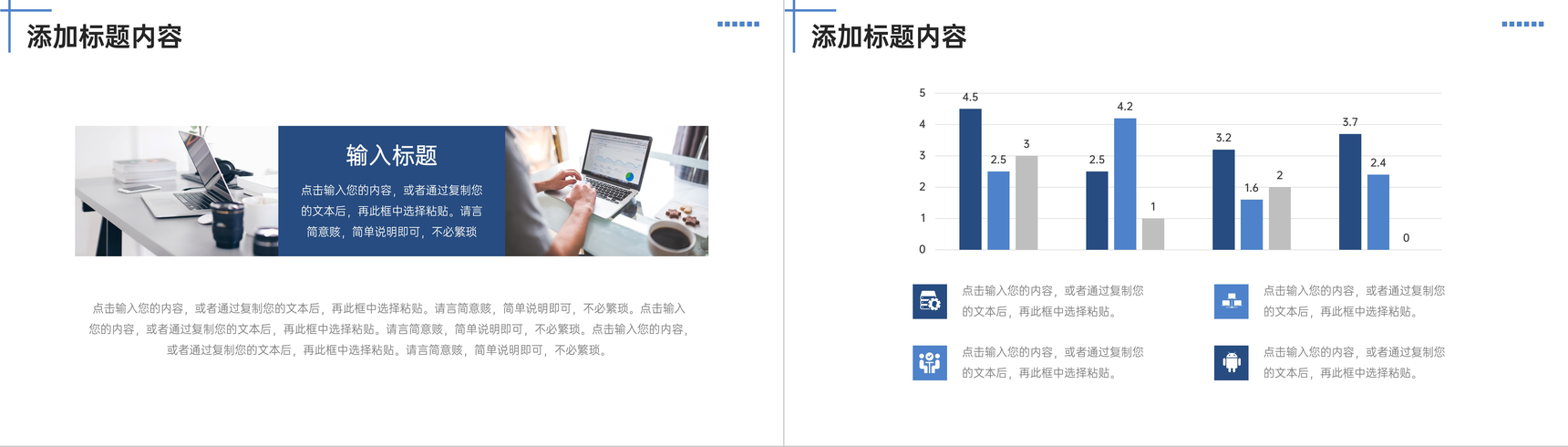 添加标题内容

输入标题

点击输入您的内容，或者通过复制您的文本后，再此框中选择粘贴。请言简意赅，简单说明即可，不必繁琐

点击输入您的内容，或者通过复制您的文本后，再此框中选择粘贴。请言简意赅，简单说明即可，不必繁琐。点击输入您的内容，或者通过复制您的文本后，再此框中选择粘贴。请言简意赅，简单说明即可，不必繁琐。点击输入您的内容，或者通过复制您的文本后，再此框中选择粘贴。请言简意赅，简单说明即可，不必繁琐。

添加标题内容

5
4
3
2
1
0

4.5
2.5
3
2.5
4.2
1
3.2
1.6
2
3.7
2.4
0

点击输入您的内容，或者通过复制您的文本后，再此框中选择粘贴。

点击输入您的内容，或者通过复制您的文本后，再此框中选择粘贴。

点击输入您的内容，或者通过复制您的文本后，再此框中选择粘贴。

点击输入您的内容，或者通过复制您的文本后，再此框中选择粘贴。